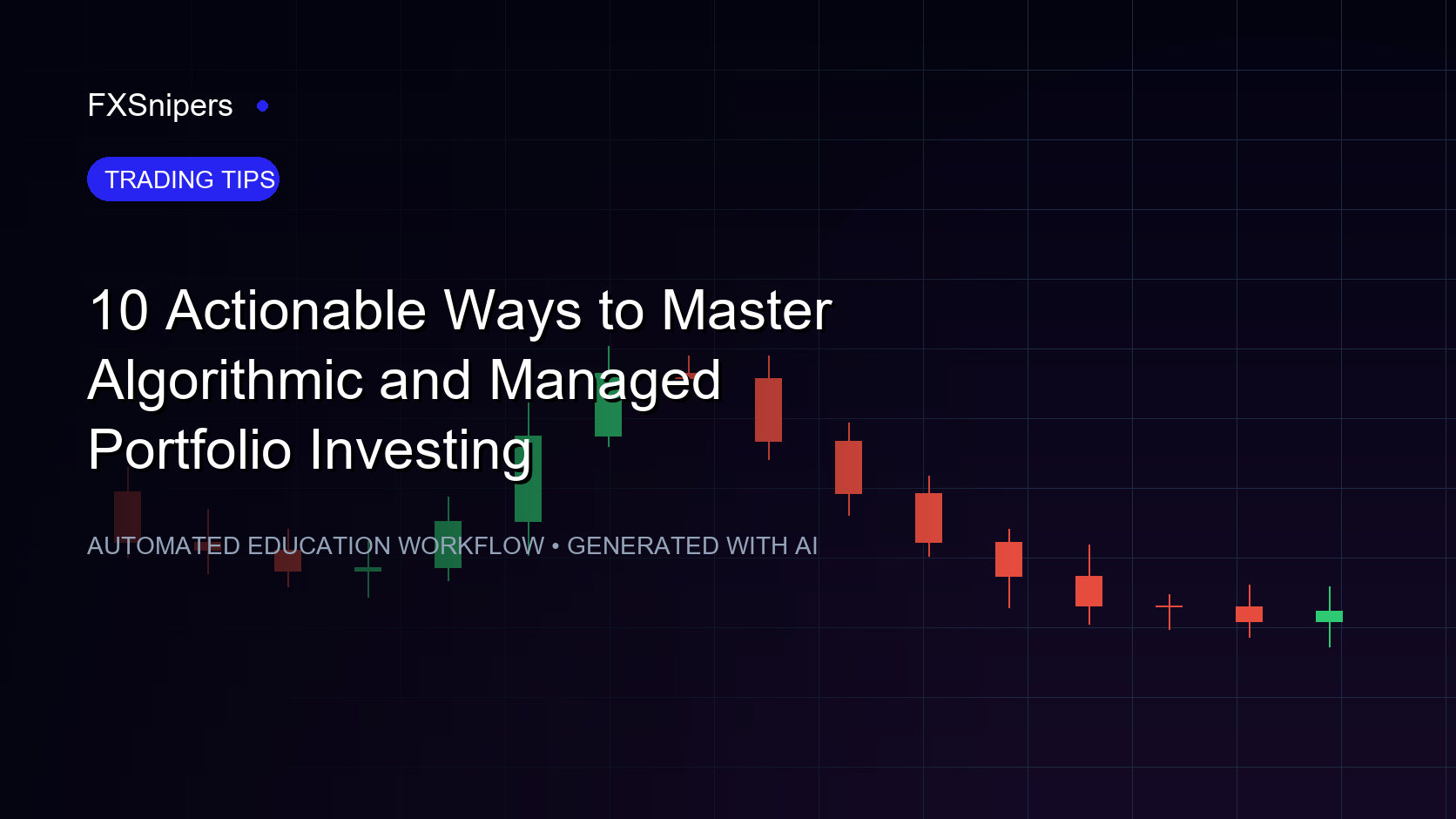 FXSnipers

TRADING TIPS

10 Actionable Ways to Master Algorithmic and Managed Portfolio Investing

AUTOMATED EDUCATION WORKFLOW • GENERATED WITH AI